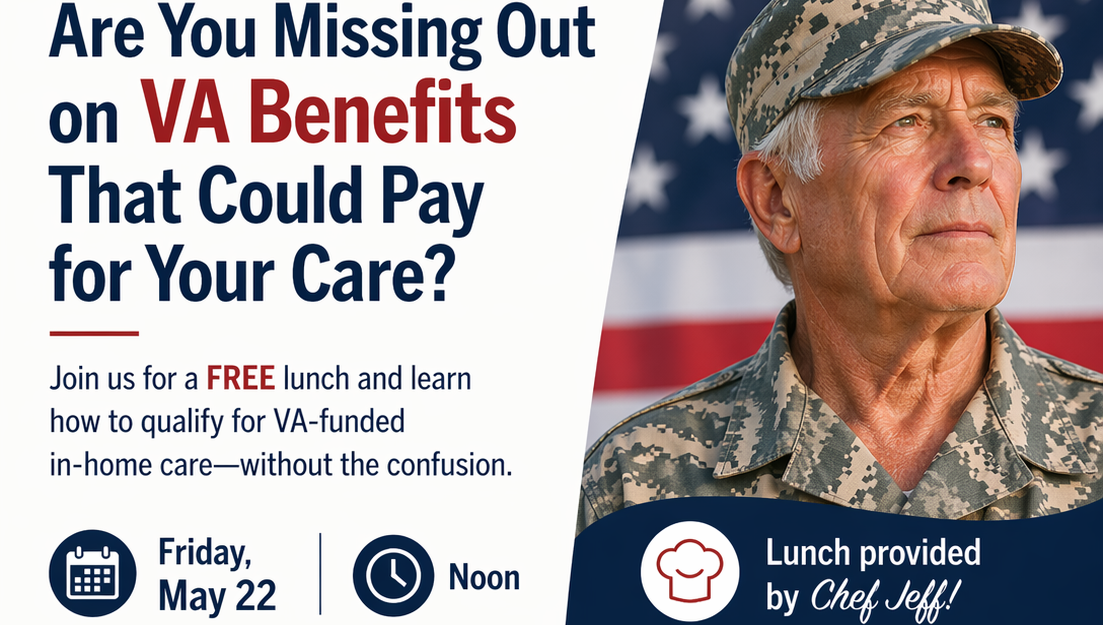 Are You Missing Out on VA Benefits That Could Pay for Your Care?

Join us for a FREE lunch and learn how to qualify for VA-funded in-home care—without the confusion.

Friday, May 22

Noon

Lunch provided by Chef Jeff!